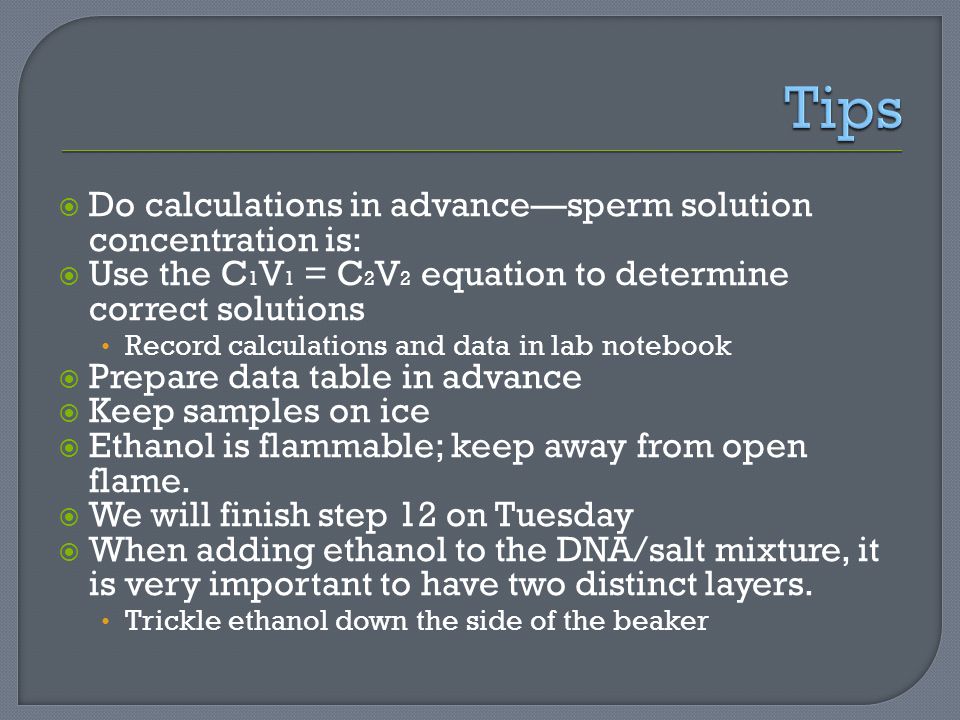 Tips

Do calculations in advance—sperm solution concentration is:

Use the $C_1V_1 = C_2V_2$ equation to determine correct solutions

Record calculations and data in lab notebook

Prepare data table in advance

Keep samples on ice

Ethanol is flammable; keep away from open flame.

We will finish step 12 on Tuesday

When adding ethanol to the DNA/salt mixture, it is very important to have two distinct layers.

Trickle ethanol down the side of the beaker